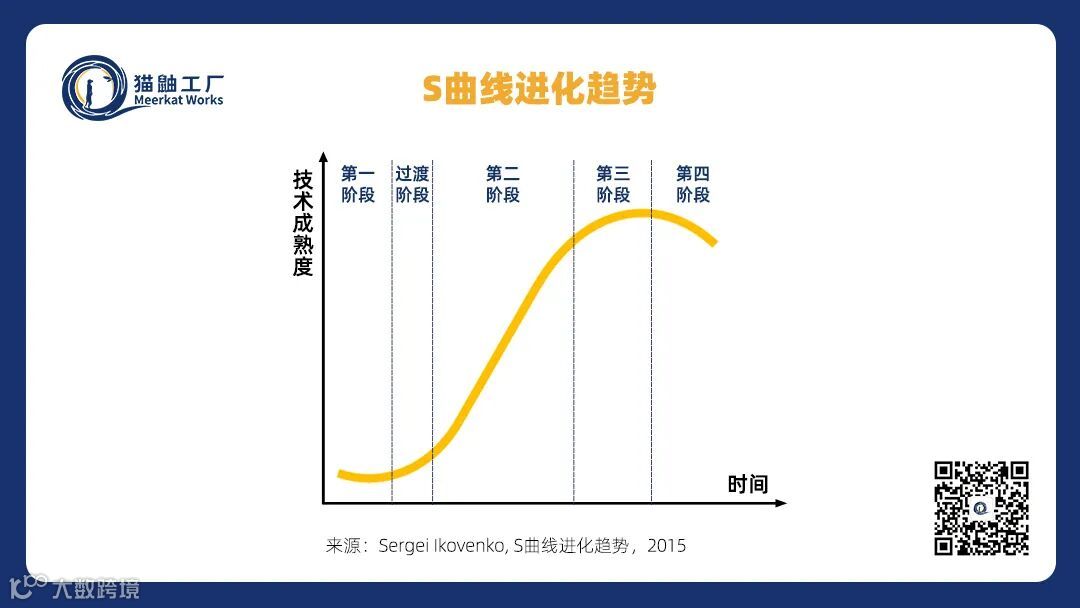 猫鼬工厂
Meerkat Works

S曲线进化趋势

技术成熟度

第一阶段
过渡阶段
第二阶段
第三阶段
第四阶段

时间

来源：Sergei Ikovenko, S曲线进化趋势，2015

大数跨境